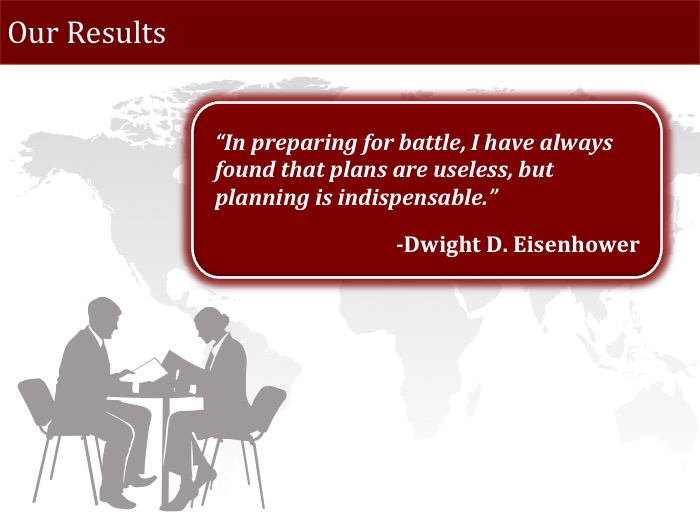 Our Results

“In preparing for battle, I have always found that plans are useless, but planning is indispensable.”

-Dwight D. Eisenhower